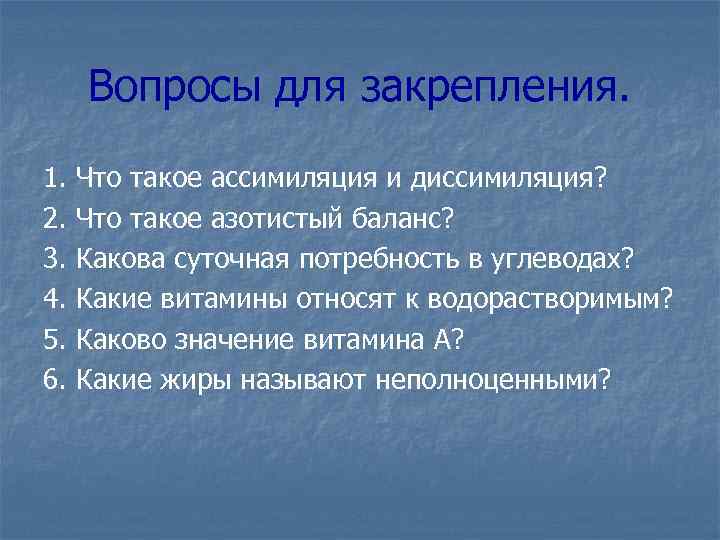 Вопросы для закрепления.

1. Что такое ассимиляция и диссимиляция?
2. Что такое азотистый баланс?
3. Какова суточная потребность в углеводах?
4. Какие витамины относят к водорастворимым?
5. Каково значение витамина А?
6. Какие жиры называют неполноценными?